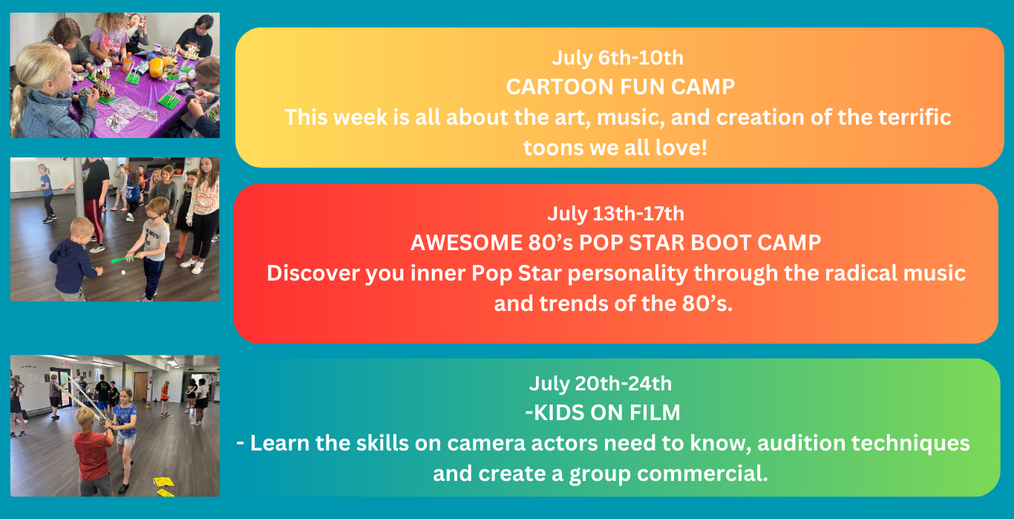 July 6th-10th
CARTOON FUN CAMP
This week is all about the art, music, and creation of the terrific toons we all love!

July 13th-17th
AWESOME 80's POP STAR BOOT CAMP
Discover you inner Pop Star personality through the radical music and trends of the 80's.

July 20th-24th
-KIDS ON FILM
- Learn the skills on camera actors need to know, audition techniques and create a group commercial.